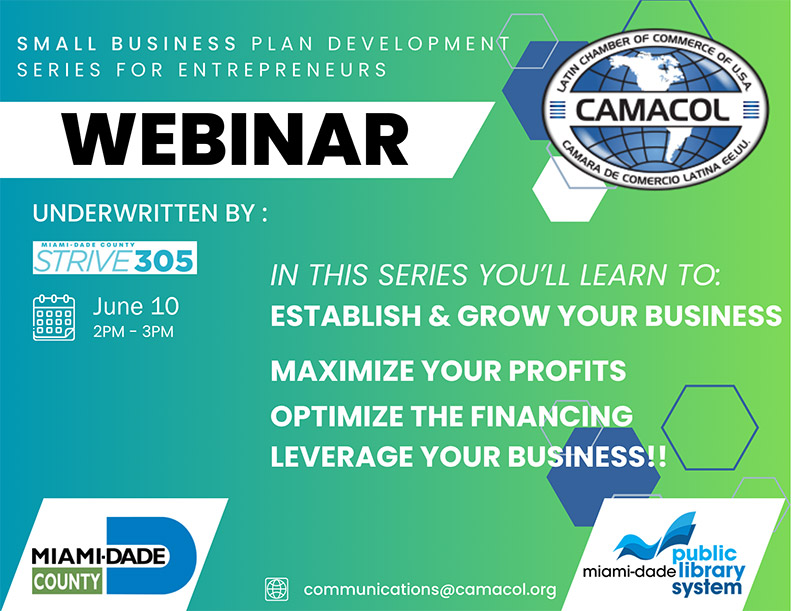 SMALL BUSINESS PLAN DEVELOPMENT SERIES FOR ENTREPRENEURS

WEBINAR

LATIN CHAMBER OF COMMERCE OF U.S.A.
CAMACOL
CAMARA DE COMERCIO LATINA EE.UU.

UNDERWRITTEN BY :

MIAMI-DADE COUNTY
STRIVE305

June 10
2PM - 3PM

IN THIS SERIES YOU'LL LEARN TO:
ESTABLISH & GROW YOUR BUSINESS
MAXIMIZE YOUR PROFITS
OPTIMIZE THE FINANCING
LEVERAGE YOUR BUSINESS!!

MIAMI-DADE
COUNTY

communications@camacol.org

miami-dade public library system